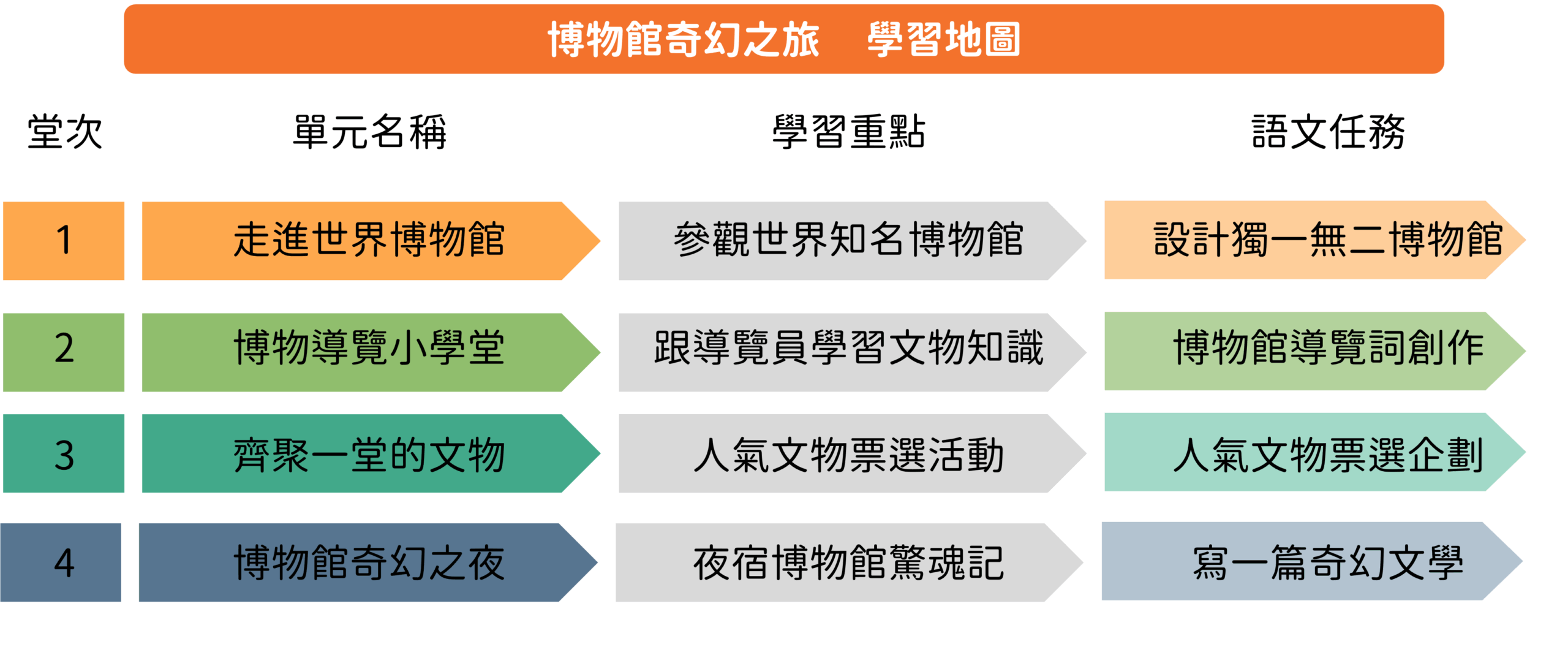 博物館奇幻之旅　學習地圖

| 堂次 | 單元名稱 | 學習重點 | 語文任務 |
|---|---|---|---|
| 1 | 走進世界博物館 | 參觀世界知名博物館 | 設計獨一無二博物館 |
| 2 | 博物導覽小學堂 | 跟導覽員學習文物知識 | 博物館導覽詞創作 |
| 3 | 齊聚一堂的文物 | 人氣文物票選活動 | 人氣文物票選企劃 |
| 4 | 博物館奇幻之夜 | 夜宿博物館驚魂記 | 寫一篇奇幻文學 |